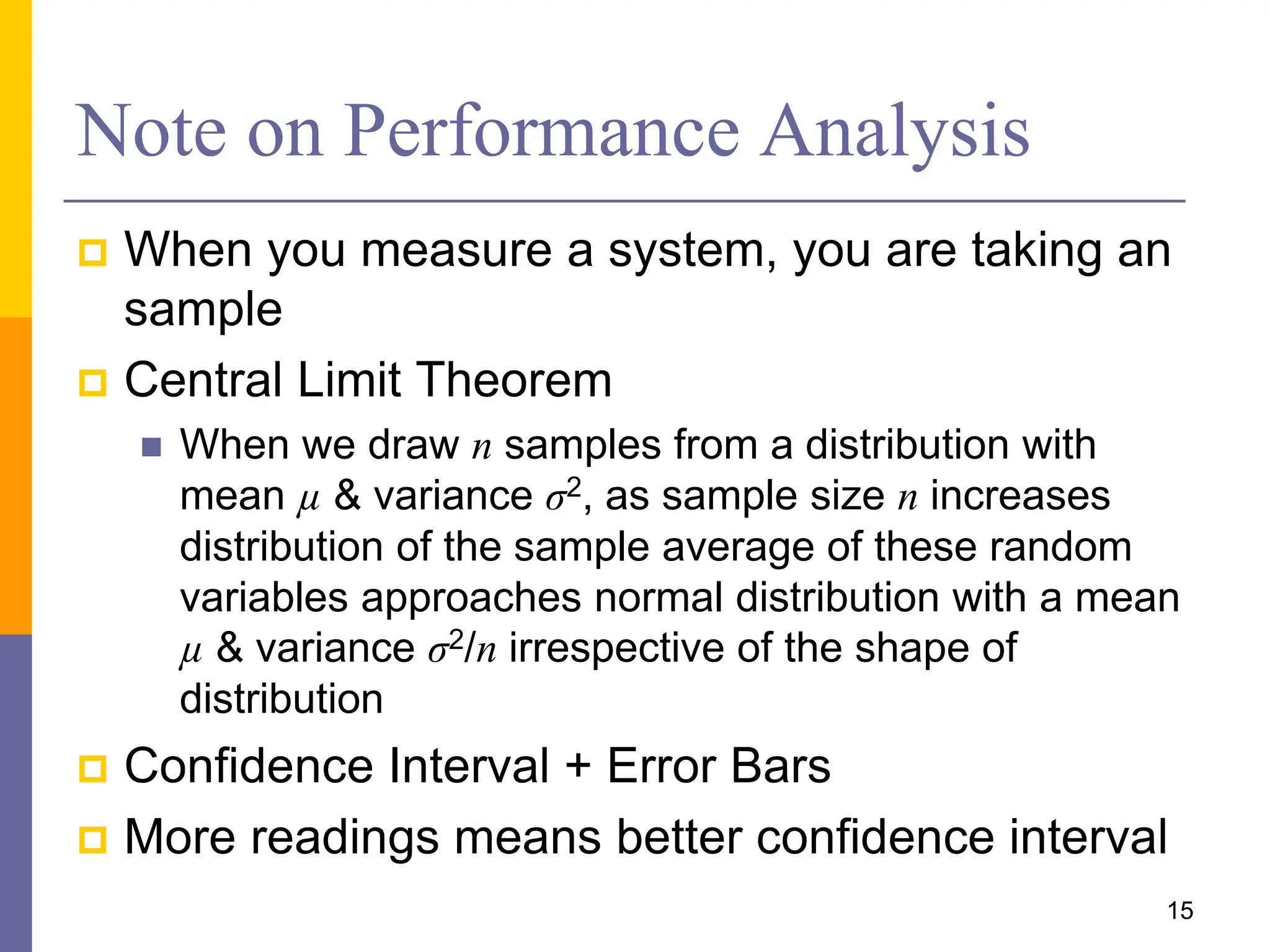 Note on Performance Analysis

When you measure a system, you are taking an sample

Central Limit Theorem

When we draw $n$ samples from a distribution with mean $\mu$ & variance $\sigma^2$, as sample size $n$ increases distribution of the sample average of these random variables approaches normal distribution with a mean $\mu$ & variance $\sigma^2/n$ irrespective of the shape of distribution

Confidence Interval + Error Bars

More readings means better confidence interval

15